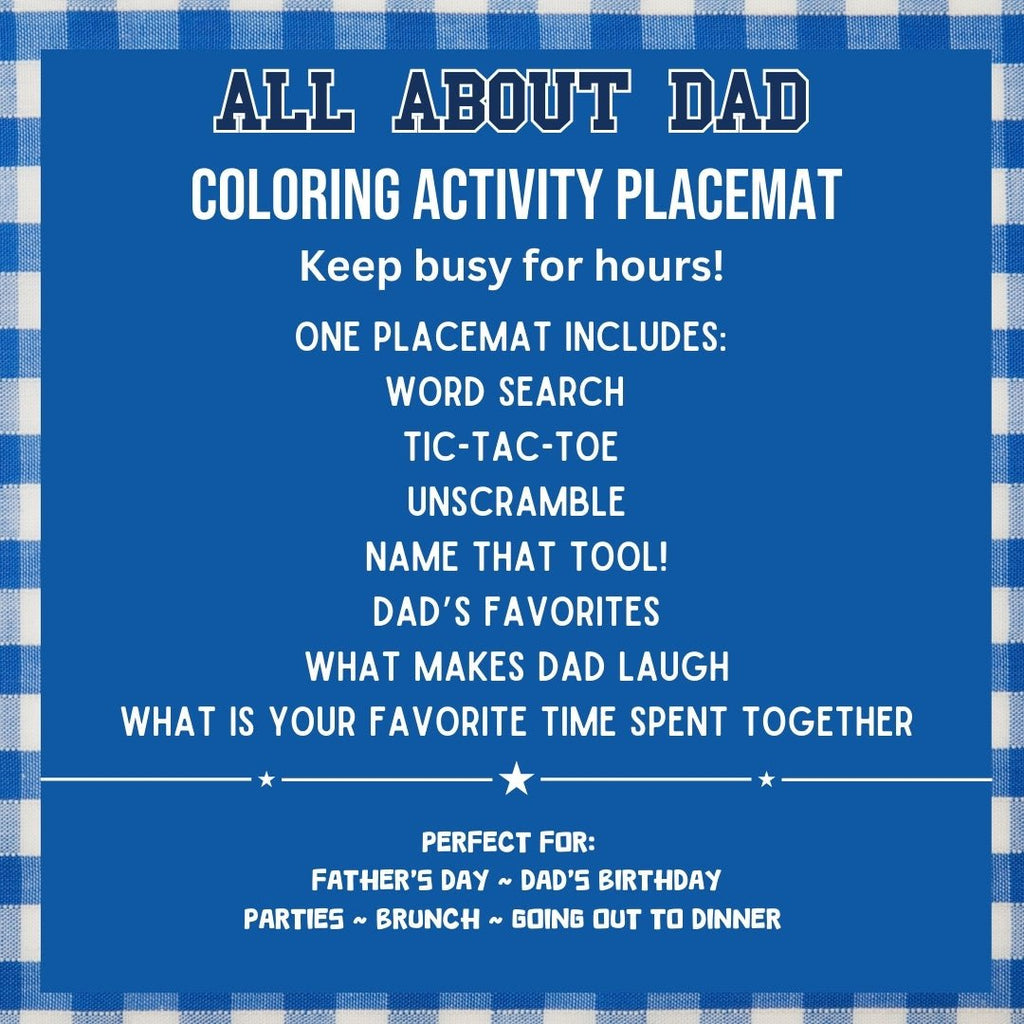 ALL ABOUT DAD

COLORING ACTIVITY PLACEMAT

Keep busy for hours!

ONE PLACEMAT INCLUDES:
WORD SEARCH
TIC-TAC-TOE
UNSCRAMBLE
NAME THAT TOOL!
DAD'S FAVORITES
WHAT MAKES DAD LAUGH
WHAT IS YOUR FAVORITE TIME SPENT TOGETHER

PERFECT FOR:
FATHER'S DAY ~ DAD'S BIRTHDAY
PARTIES ~ BRUNCH ~ GOING OUT TO DINNER